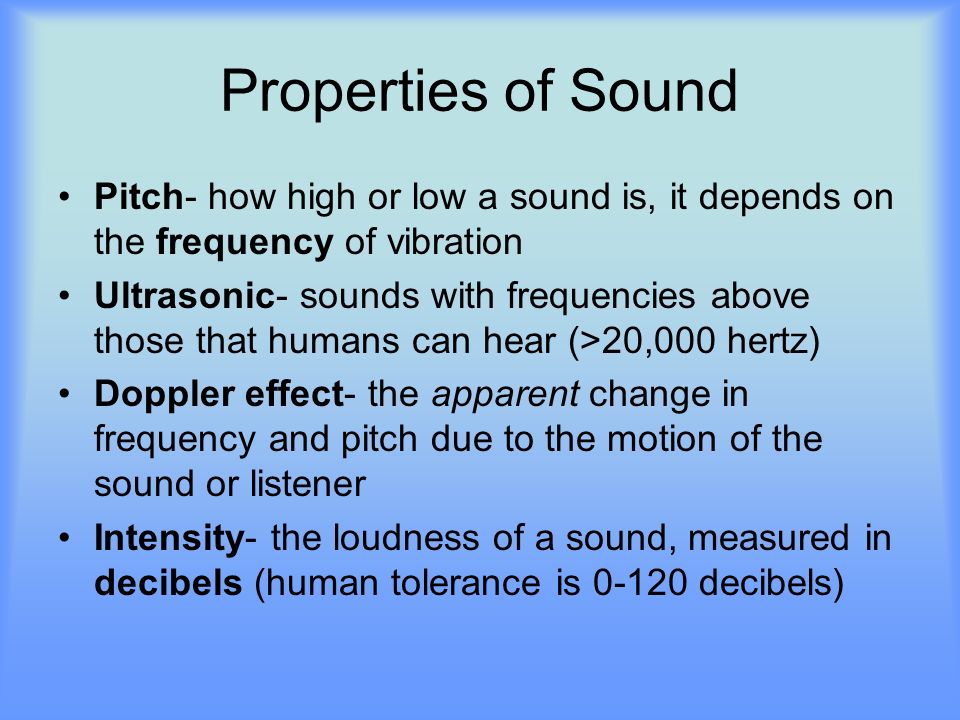 Properties of Sound

• Pitch- how high or low a sound is, it depends on the frequency of vibration

• Ultrasonic- sounds with frequencies above those that humans can hear (>20,000 hertz)

• Doppler effect- the apparent change in frequency and pitch due to the motion of the sound or listener

• Intensity- the loudness of a sound, measured in decibels (human tolerance is 0-120 decibels)